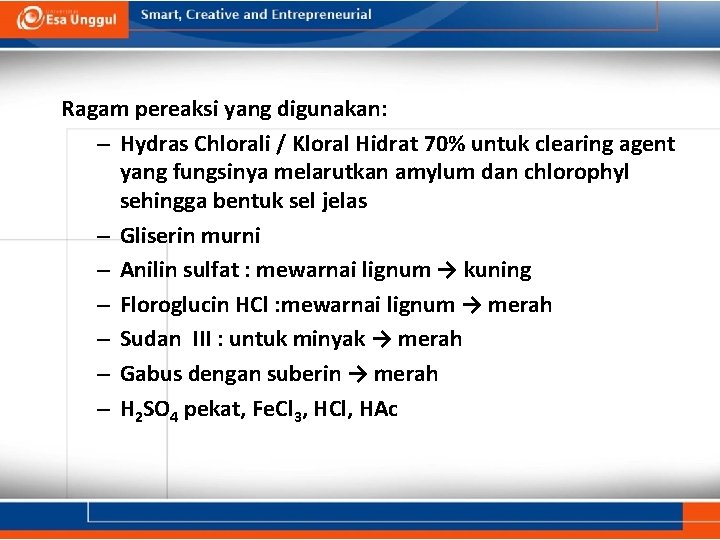 Esa Unggul
Smart, Creative and Entrepreneurial

Ragam pereaksi yang digunakan:

– Hydras Chlorali / Kloral Hidrat 70% untuk clearing agent yang fungsinya melarutkan amylum dan chlorophyl sehingga bentuk sel jelas
– Gliserin murni
– Anilin sulfat : mewarnai lignum → kuning
– Floroglucin HCl :mewarnai lignum → merah
– Sudan III : untuk minyak → merah
– Gabus dengan suberin → merah
– $H_2SO_4$ pekat, $FeCl_3$, HCl, HAc